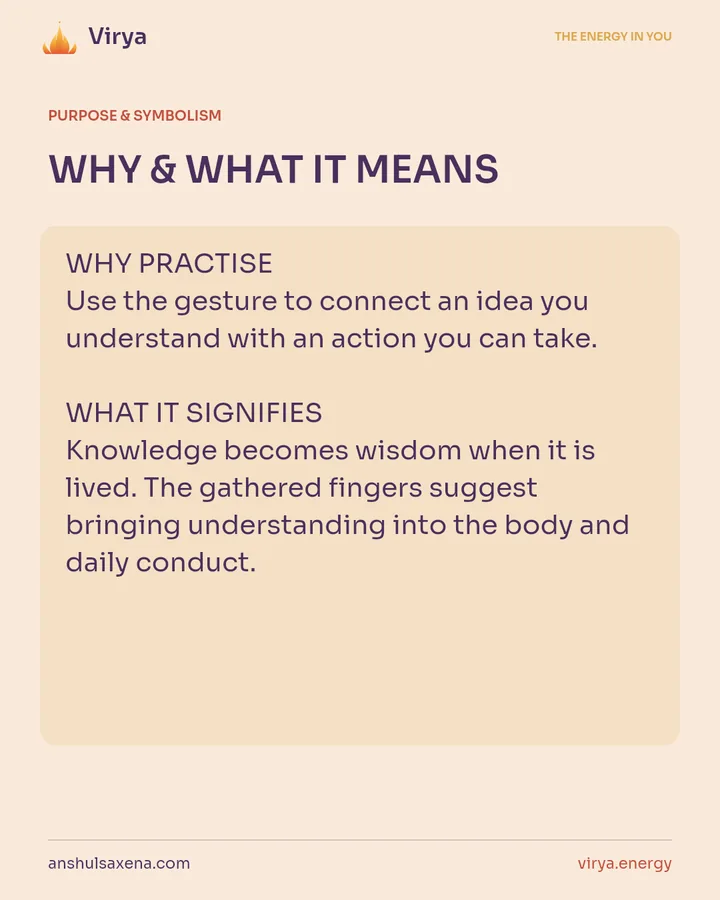 Virya

THE ENERGY IN YOU

PURPOSE & SYMBOLISM

WHY & WHAT IT MEANS

WHY PRACTISE
Use the gesture to connect an idea you understand with an action you can take.

WHAT IT SIGNIFIES
Knowledge becomes wisdom when it is lived. The gathered fingers suggest bringing understanding into the body and daily conduct.

anshulsaxena.com

virya.energy